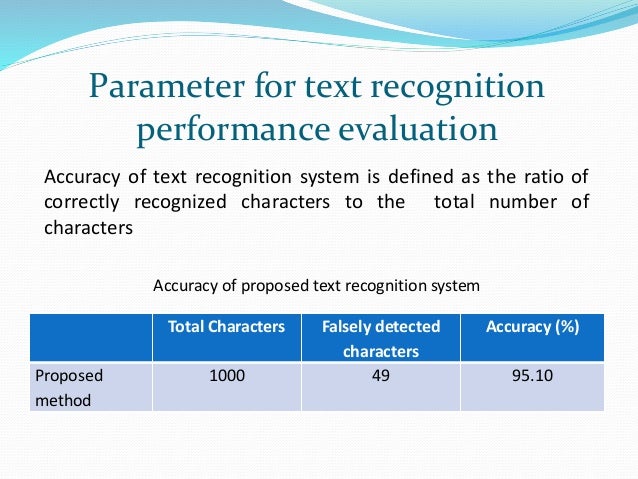 Parameter for text recognition performance evaluation

Accuracy of text recognition system is defined as the ratio of correctly recognized characters to the total number of characters

Accuracy of proposed text recognition system

| | Total Characters | Falsely detected characters | Accuracy (%) |
|---|---|---|---|
| Proposed method | 1000 | 49 | 95.10 |